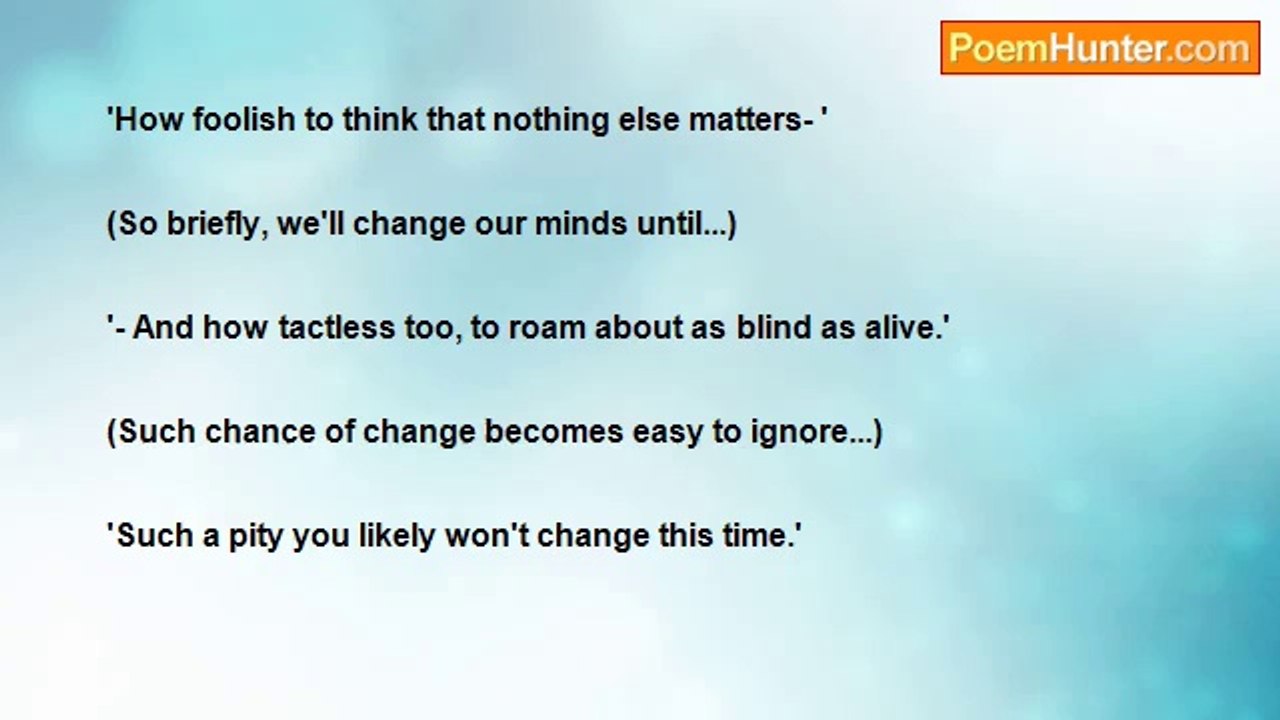 PoemHunter.com

'How foolish to think that nothing else matters- '

(So briefly, we'll change our minds until...)

'- And how tactless too, to roam about as blind as alive.'

(Such chance of change becomes easy to ignore...)

'Such a pity you likely won't change this time.'